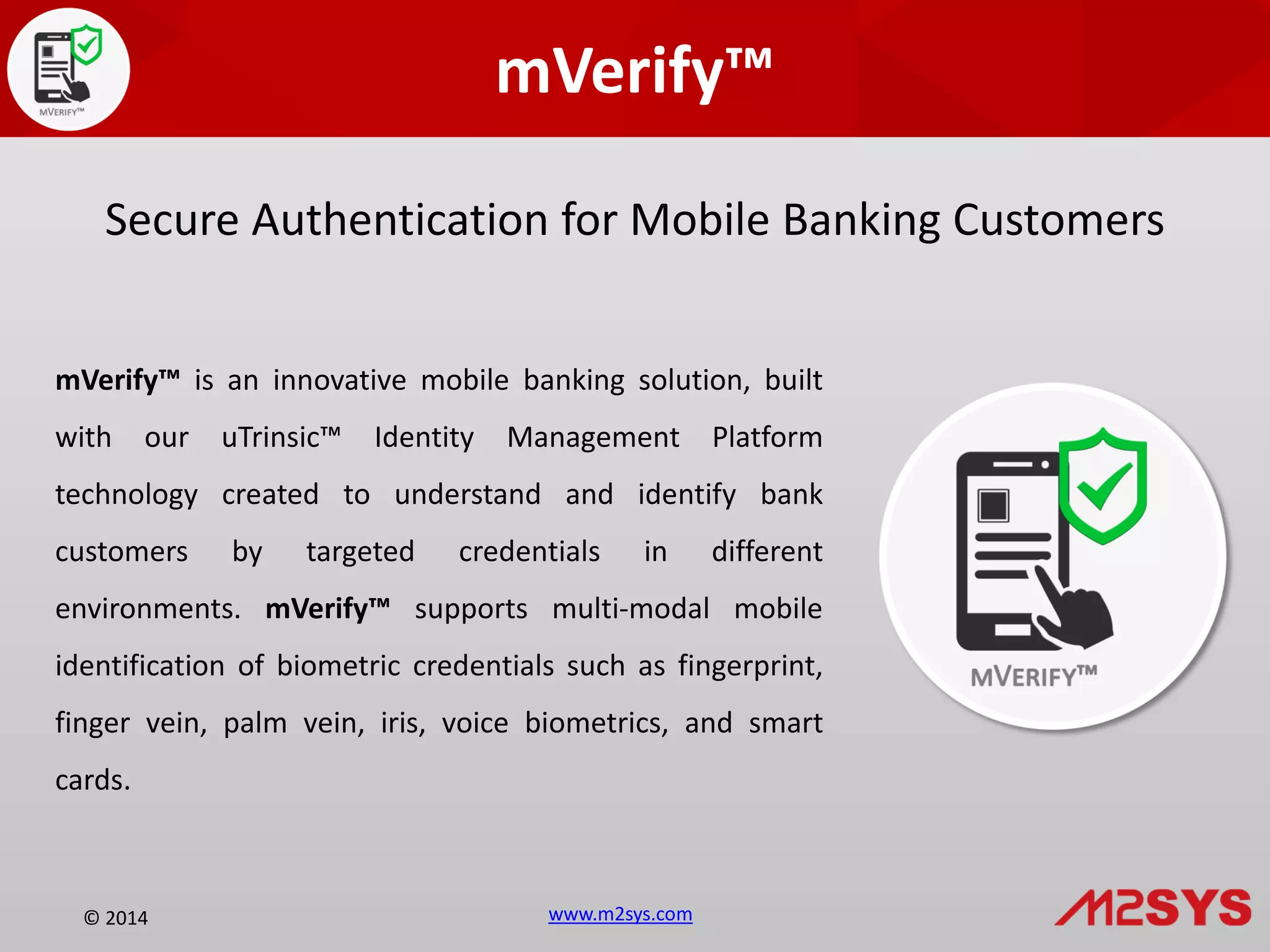 MVERIFY™

mVerify™

Secure Authentication for Mobile Banking Customers

mVerify™ is an innovative mobile banking solution, built with our uTrinsic™ Identity Management Platform technology created to understand and identify bank customers by targeted credentials in different environments. mVerify™ supports multi-modal mobile identification of biometric credentials such as fingerprint, finger vein, palm vein, iris, voice biometrics, and smart cards.

MVERIFY™

© 2014

www.m2sys.com

M2SYS